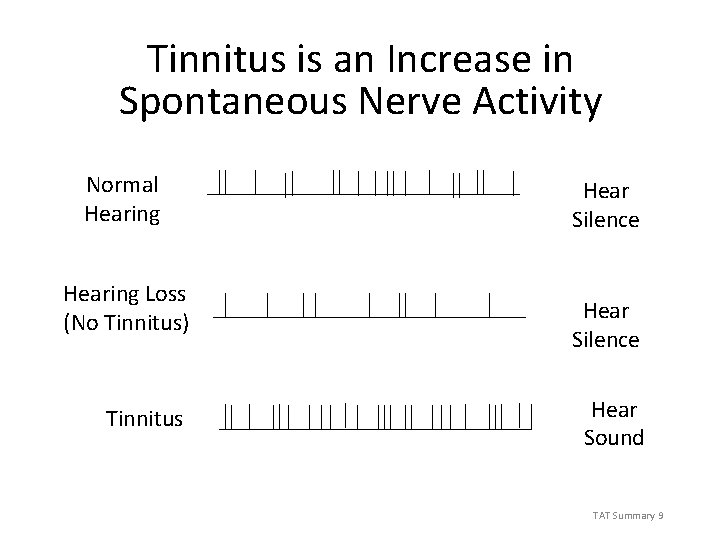 Tinnitus is an Increase in Spontaneous Nerve Activity

Normal Hearing

Hear Silence

Hearing Loss (No Tinnitus)

Hear Silence

Tinnitus

Hear Sound

TAT Summary 9